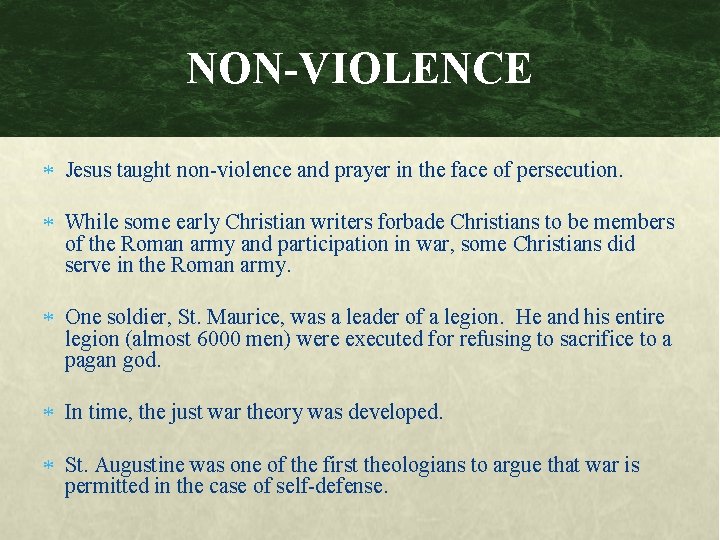 NON-VIOLENCE

* Jesus taught non-violence and prayer in the face of persecution.

* While some early Christian writers forbade Christians to be members of the Roman army and participation in war, some Christians did serve in the Roman army.

* One soldier, St. Maurice, was a leader of a legion. He and his entire legion (almost 6000 men) were executed for refusing to sacrifice to a pagan god.

* In time, the just war theory was developed.

* St. Augustine was one of the first theologians to argue that war is permitted in the case of self-defense.